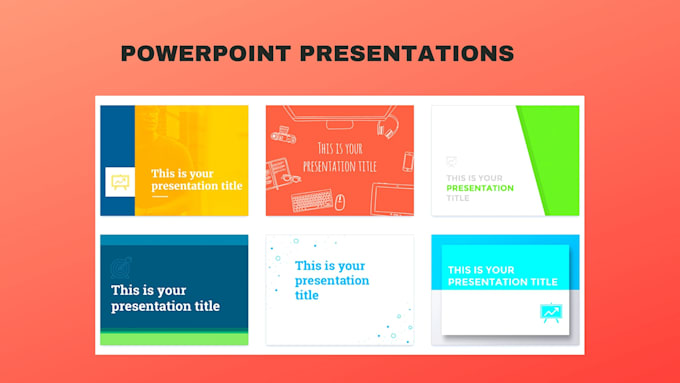 POWERPOINT PRESENTATIONS

This is your presentation title

THIS IS YOUR PRESENTATION TITLE

THIS IS YOUR PRESENTATION TITLE

This is your presentation title

This is your presentation title

THIS IS YOUR PRESENTATION TITLE